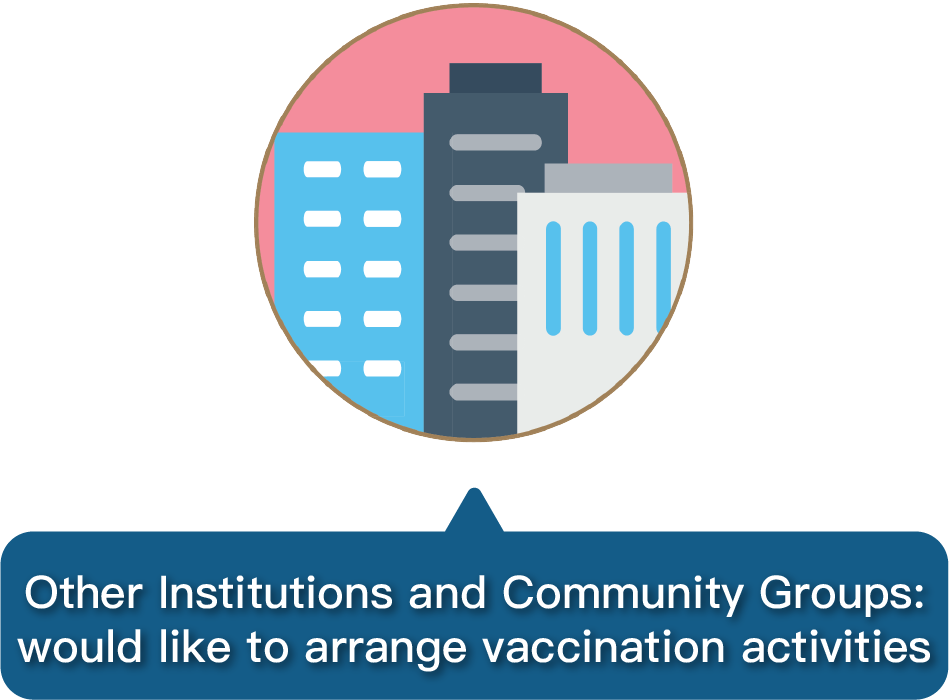 Other Institutions and Community Groups: would like to arrange vaccination activities